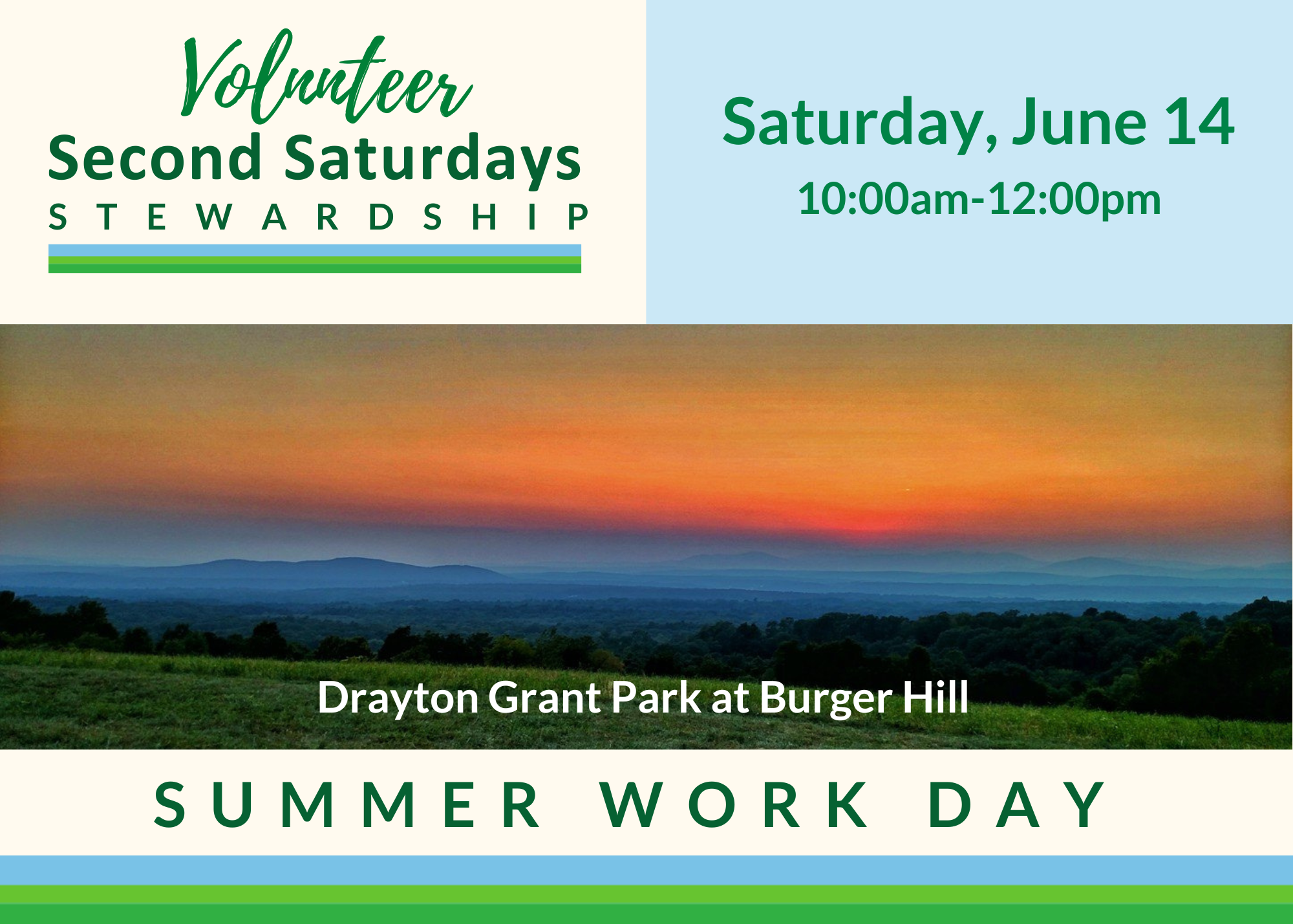 Volunteer
Second Saturdays
STEWARDSHIP

Saturday, June 14
10:00am-12:00pm

Drayton Grant Park at Burger Hill

SUMMER WORK DAY